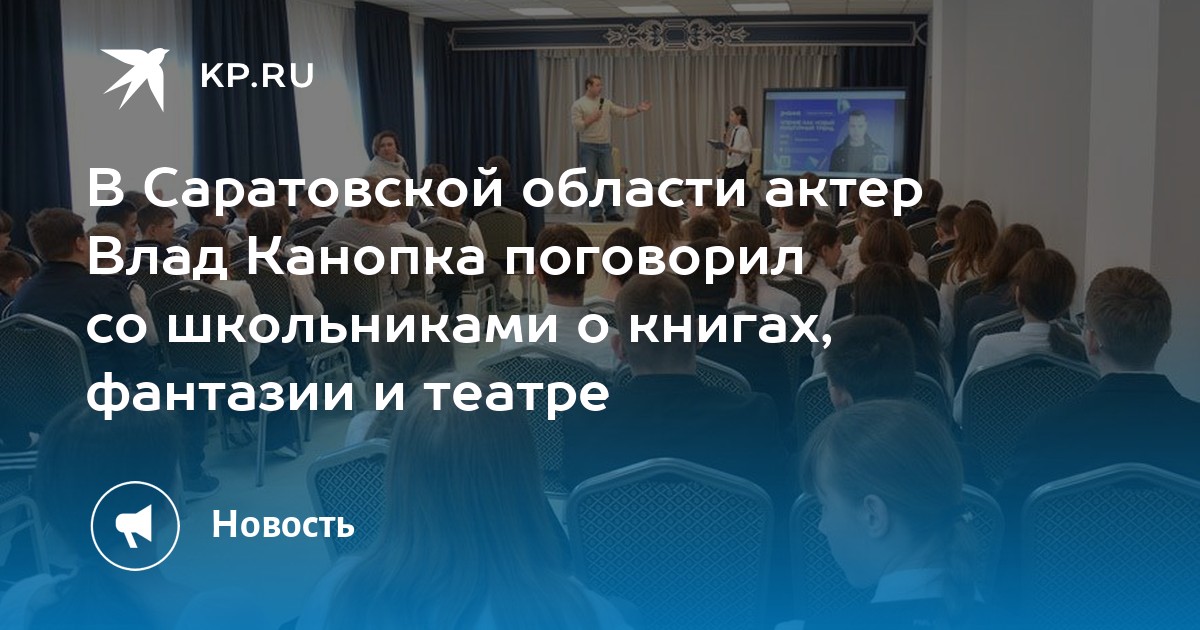 KP.RU

В Саратовской области актер Влад Канопка поговорил со школьниками о книгах, фантазии и театре

Новость